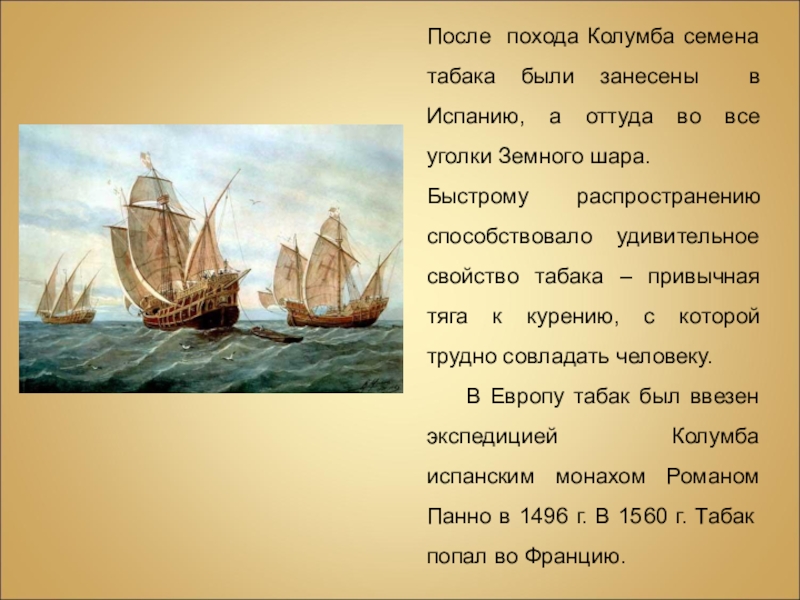 После похода Колумба семена табака были занесены в Испанию, а оттуда во все уголки Земного шара.
Быстрому распространению способствовало удивительное свойство табака – привычная тяга к курению, с которой трудно совладать человеку.

В Европу табак был ввезен экспедицией Колумба испанским монахом Романом Панно в 1496 г. В 1560 г. Табак попал во Францию.